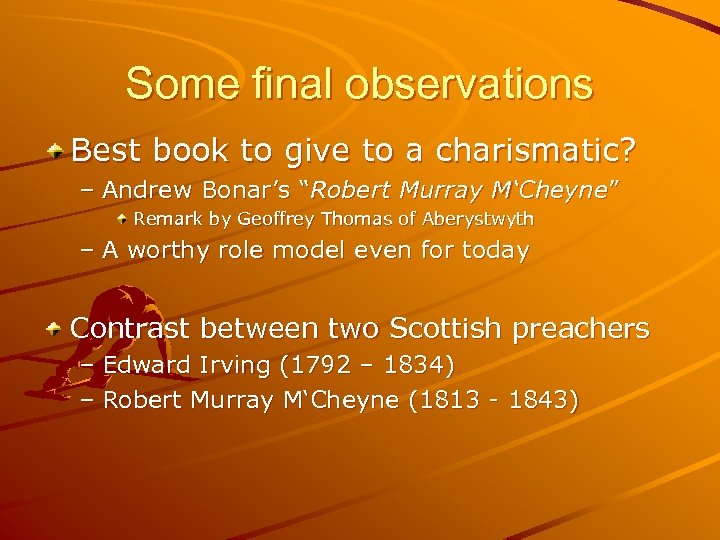 Some final observations

Best book to give to a charismatic?
– Andrew Bonar's "Robert Murray M'Cheyne"
Remark by Geoffrey Thomas of Aberystwyth
– A worthy role model even for today

Contrast between two Scottish preachers
– Edward Irving (1792 – 1834)
– Robert Murray M'Cheyne (1813 - 1843)